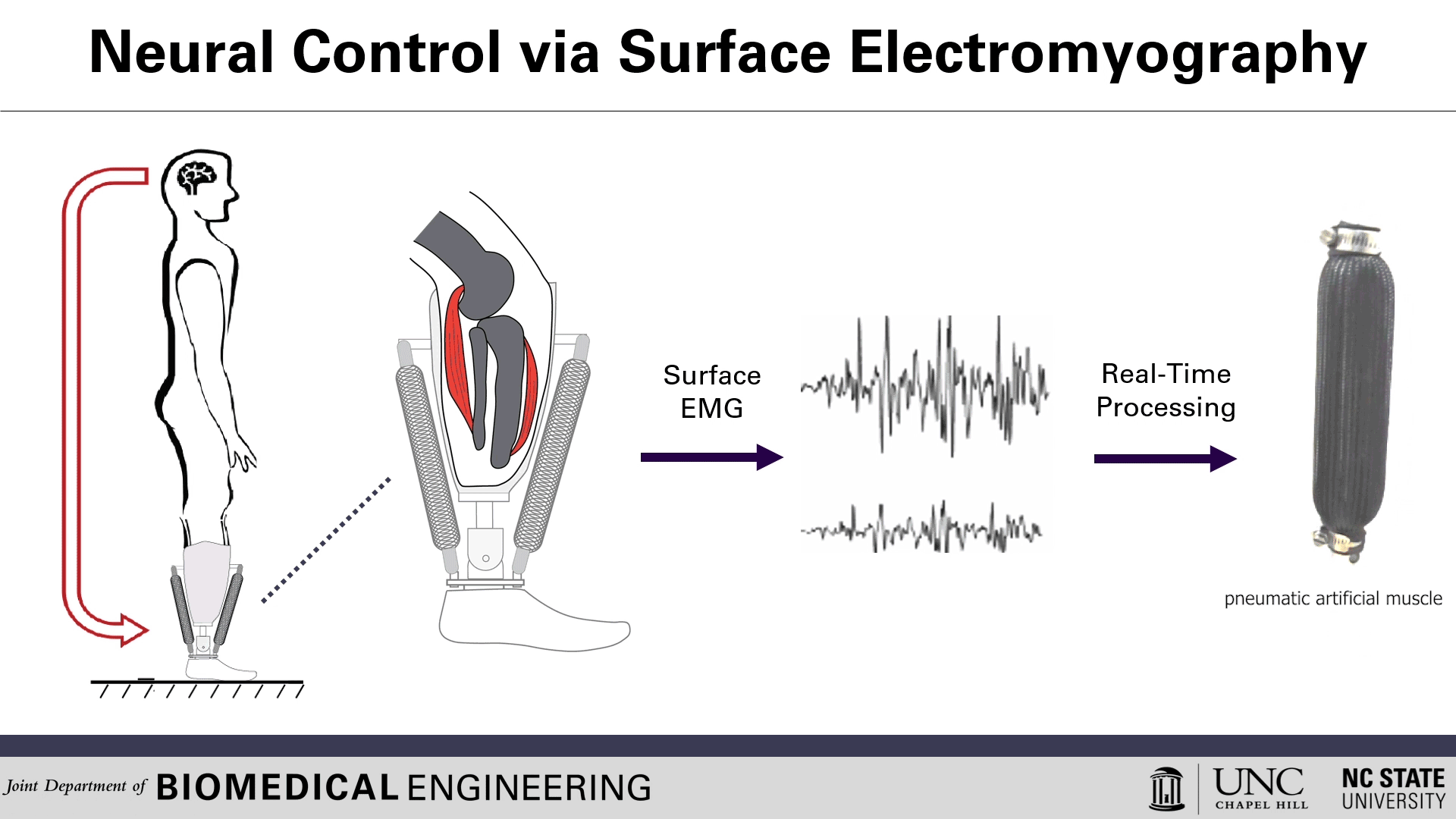 Neural Control via Surface Electromyography

Surface EMG

Real-Time Processing

pneumatic artificial muscle

Joint Department of BIOMEDICAL ENGINEERING

UNC CHAPEL HILL

NC STATE UNIVERSITY